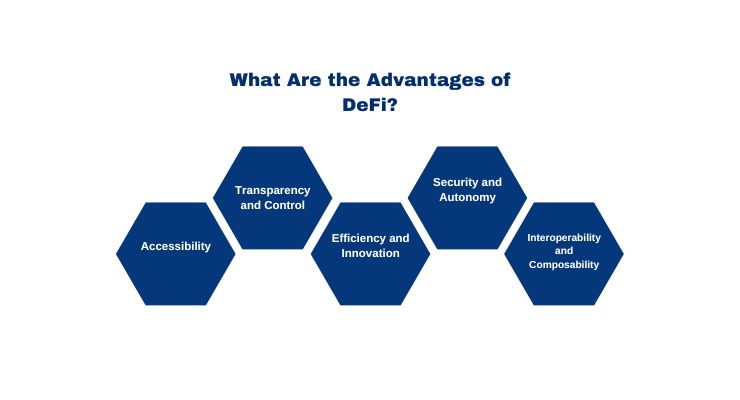 What Are the Advantages of DeFi?

Accessibility

Transparency and Control

Efficiency and Innovation

Security and Autonomy

Interoperability and Composability